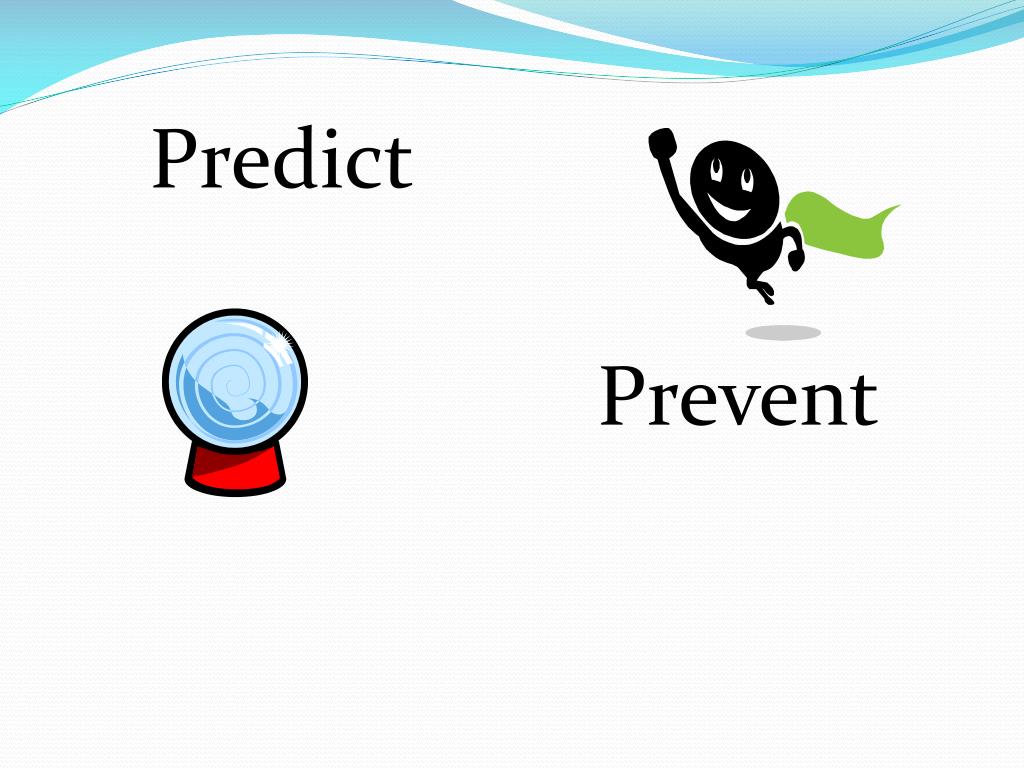 Predict

Prevent